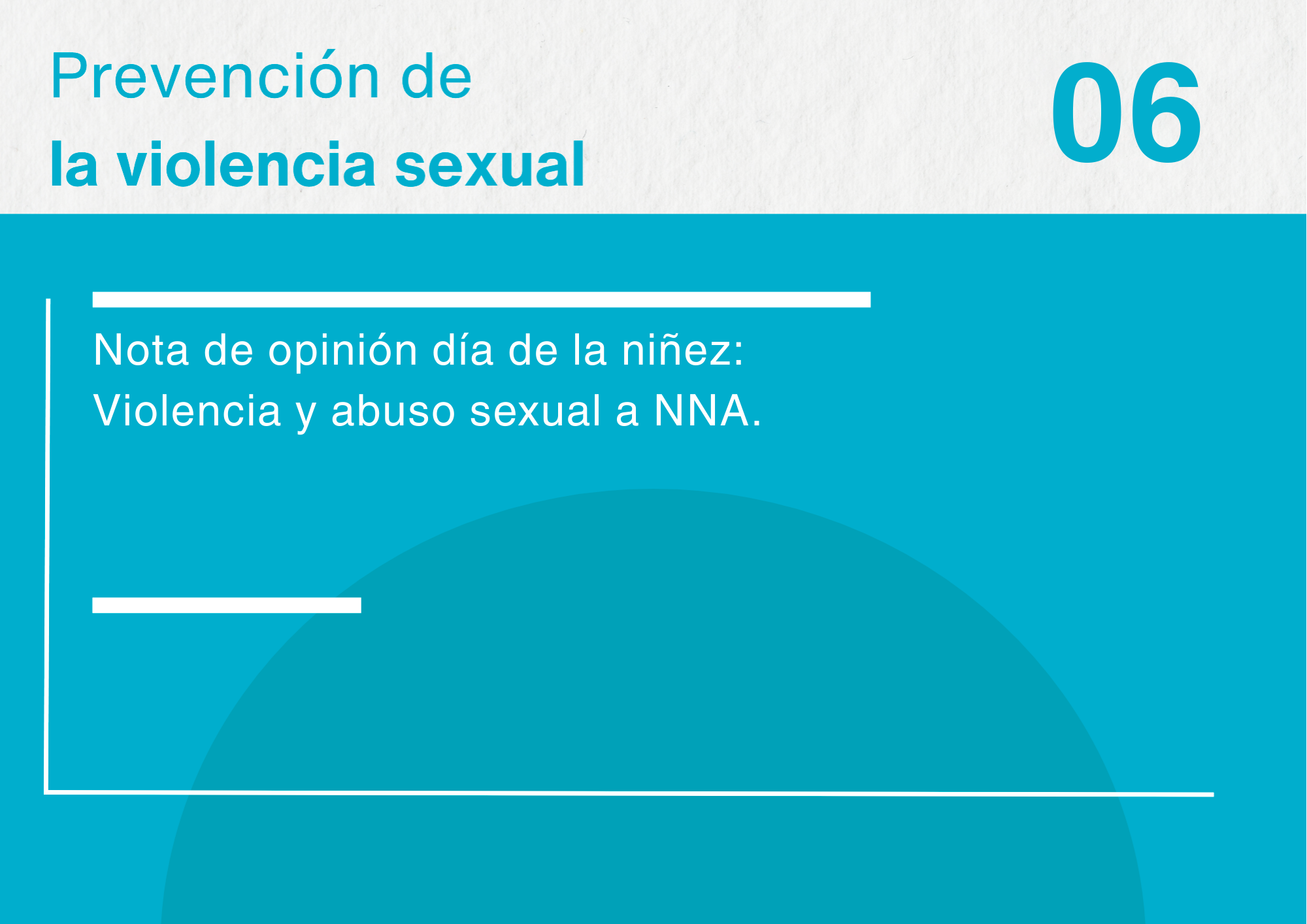 Prevención de
la violencia sexual

06

Nota de opinión día de la niñez:
Violencia y abuso sexual a NNA.